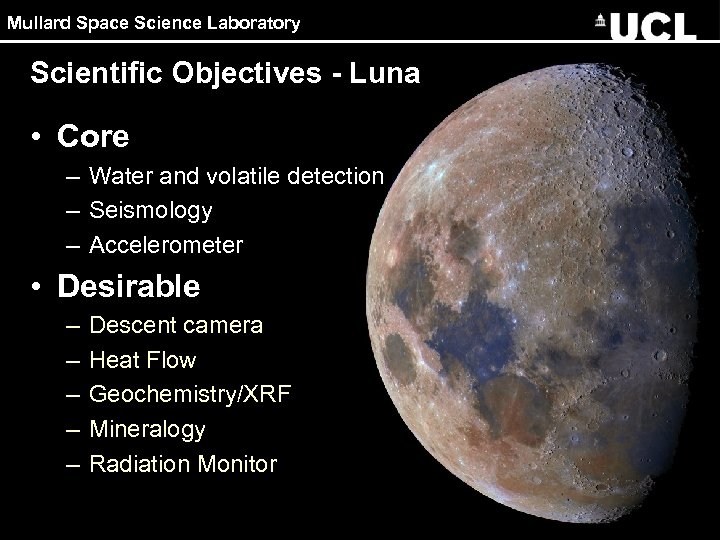 Mullard Space Science Laboratory

UCL

Scientific Objectives - Luna

• Core
– Water and volatile detection
– Seismology
– Accelerometer

• Desirable
– Descent camera
– Heat Flow
– Geochemistry/XRF
– Mineralogy
– Radiation Monitor